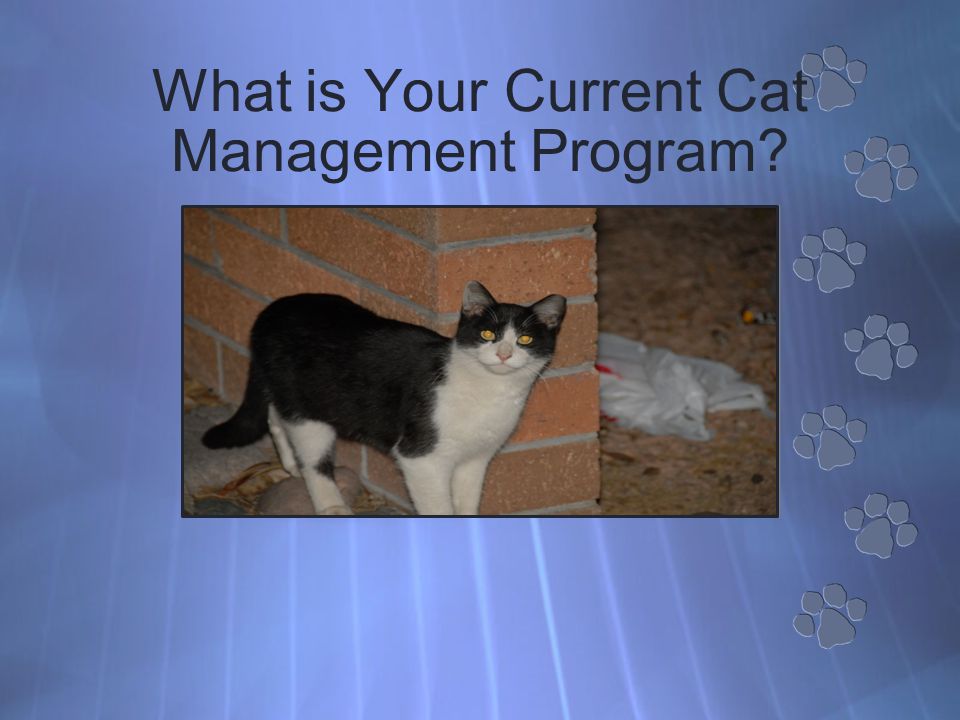 What is Your Current Cat Management Program?